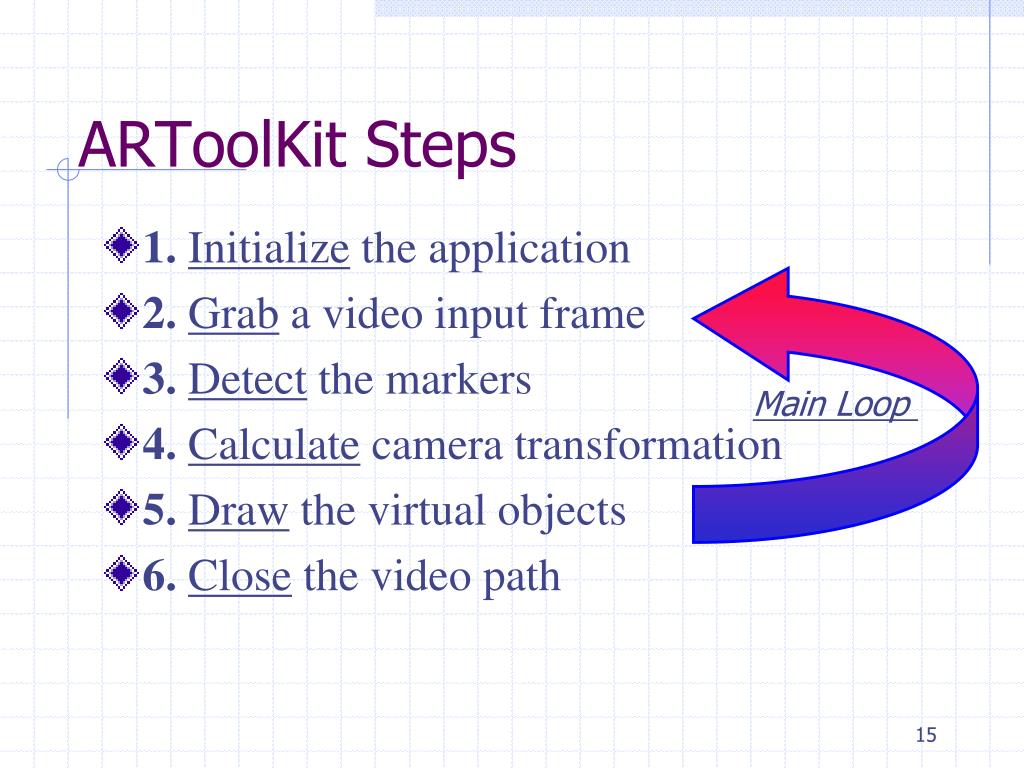 ARToolKit Steps

1. Initialize the application

2. Grab a video input frame

3. Detect the markers

4. Calculate camera transformation

5. Draw the virtual objects

6. Close the video path

Main Loop

15